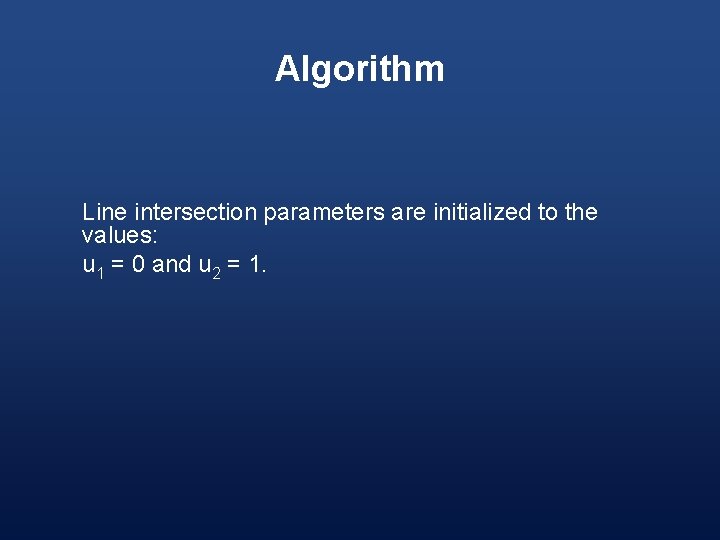 Algorithm

Line intersection parameters are initialized to the values:
$u_1 = 0$ and $u_2 = 1$.